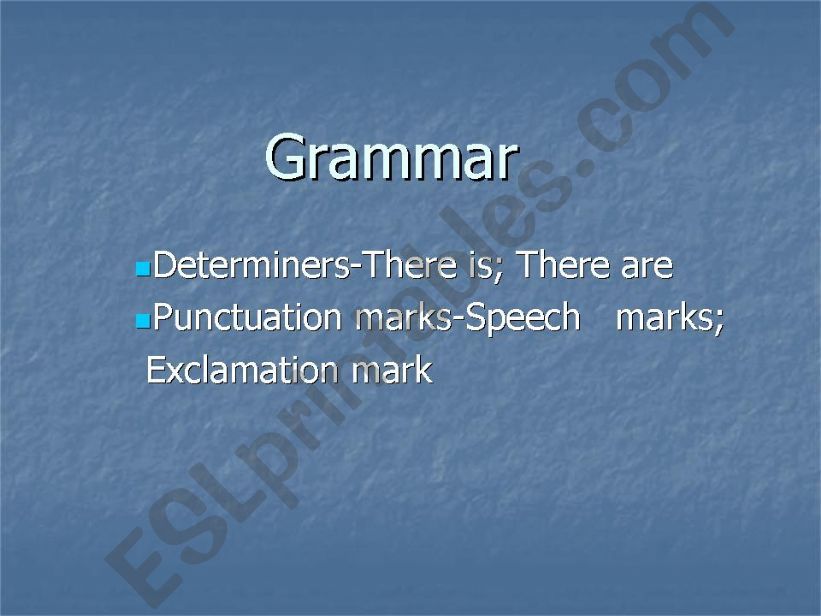 Grammar

Determiners-There is; There are

Punctuation marks-Speech marks; Exclamation mark

ESLprintables.com